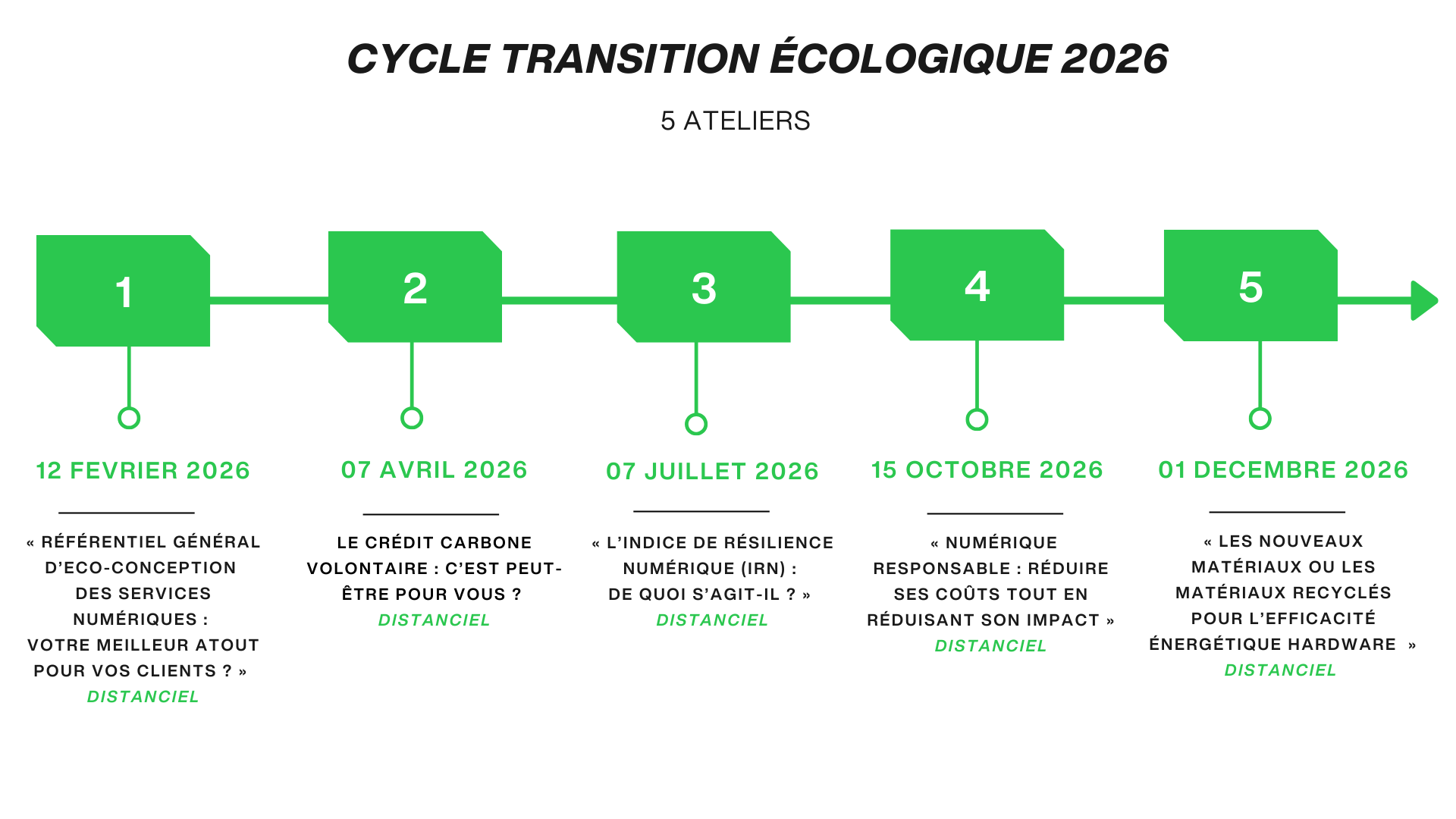 CYCLE TRANSITION ÉCOLOGIQUE 2026

5 ATELIERS

1

12 FEVRIER 2026

« RÉFÉRENTIEL GÉNÉRAL D'ECO-CONCEPTION DES SERVICES NUMÉRIQUES : VOTRE MEILLEUR ATOUT POUR VOS CLIENTS ? »

DISTANCIEL

2

07 AVRIL 2026

LE CRÉDIT CARBONE VOLONTAIRE : C'EST PEUT-ÊTRE POUR VOUS ?

DISTANCIEL

3

07 JUILLET 2026

« L'INDICE DE RÉSILIENCE NUMÉRIQUE (IRN) : DE QUOI S'AGIT-IL ? »

DISTANCIEL

4

15 OCTOBRE 2026

« NUMÉRIQUE RESPONSABLE : RÉDUIRE SES COÛTS TOUT EN RÉDUISANT SON IMPACT »

DISTANCIEL

5

01 DECEMBRE 2026

« LES NOUVEAUX MATÉRIAUX OU LES MATÉRIAUX RECYCLÉS POUR L'EFFICACITÉ ÉNERGÉTIQUE HARDWARE »

DISTANCIEL